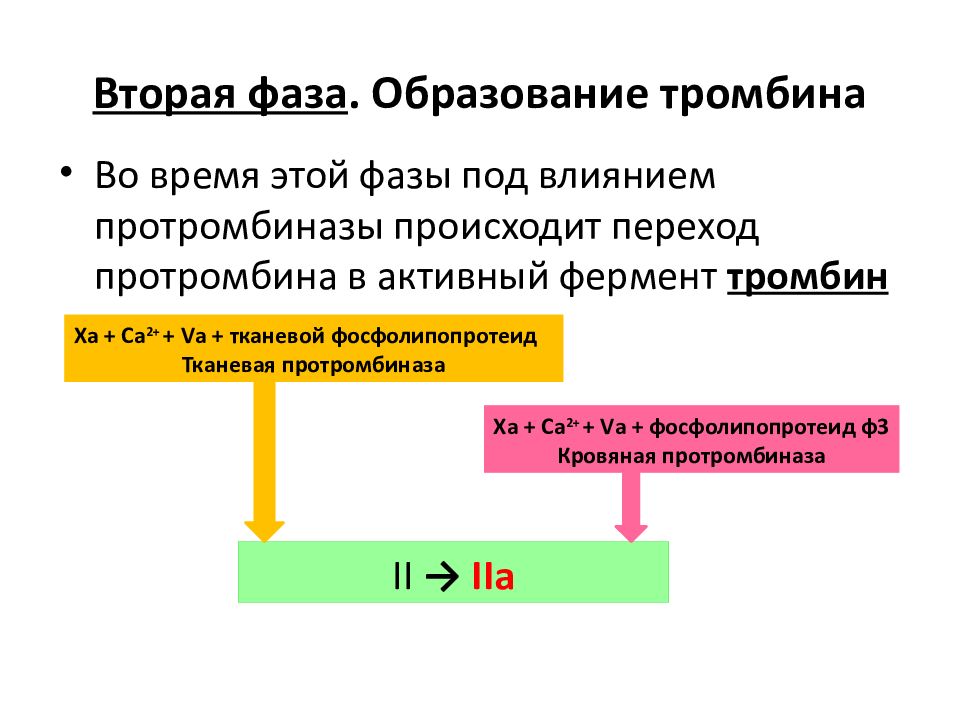 Вторая фаза. Образование тромбина

• Во время этой фазы под влиянием протромбиназы происходит переход протромбина в активный фермент тромбин

Xa + $Ca^{2+}$ + Va + тканевой фосфолипопротеид
Тканевая протромбиназа

Xa + $Ca^{2+}$ + Va + фосфолипопротеид ф3
Кровяная протромбиназа

II → IIa